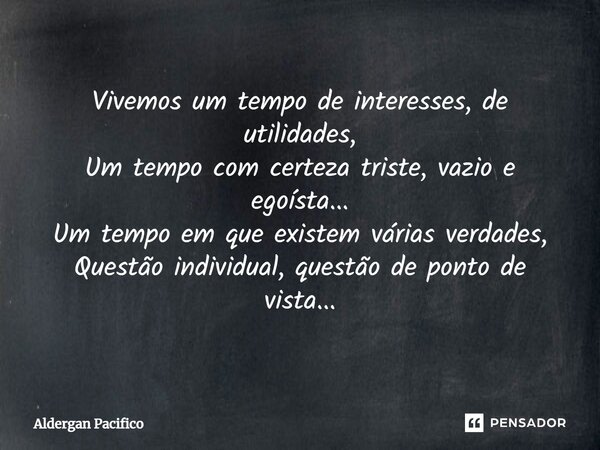 Vivemos um tempo de interesses, de utilidades,
Um tempo com certeza triste, vazio e egoísta...
Um tempo em que existem várias verdades,
Questão individual, questão de ponto de vista...

Aldergan Pacifico

PENSADOR